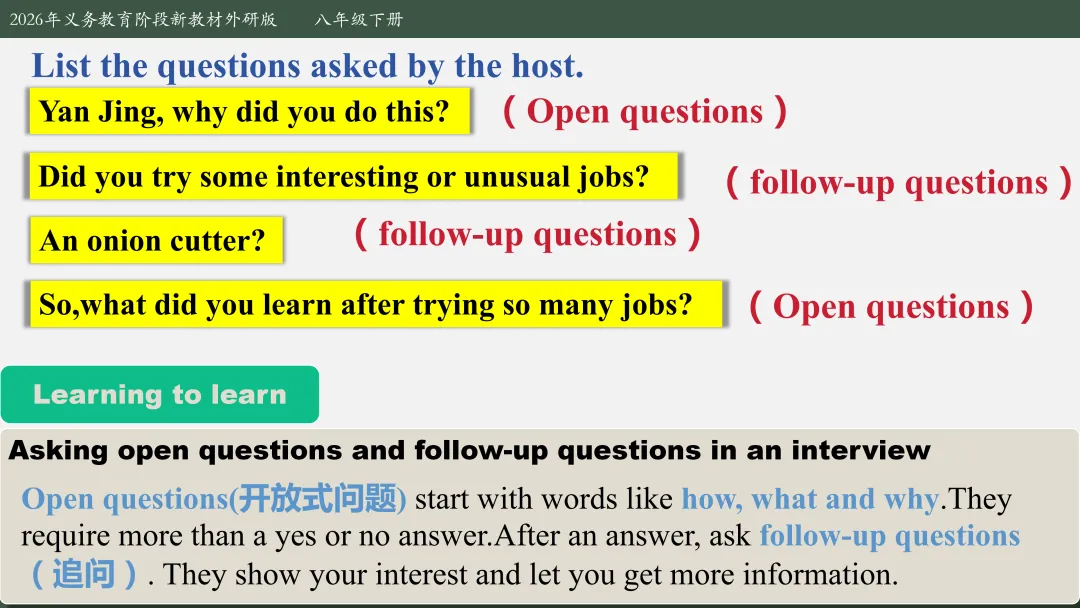 2026年义务教育阶段新教材外研版　八年级下册

List the questions asked by the host.

Yan Jing, why did you do this?

（Open questions）

Did you try some interesting or unusual jobs?

（follow-up questions）

An onion cutter?

（follow-up questions）

So,what did you learn after trying so many jobs?

（Open questions）

Learning to learn

Asking open questions and follow-up questions in an interview

Open questions(开放式问题) start with words like how, what and why.They require more than a yes or no answer.After an answer, ask follow-up questions（追问）. They show your interest and let you get more information.